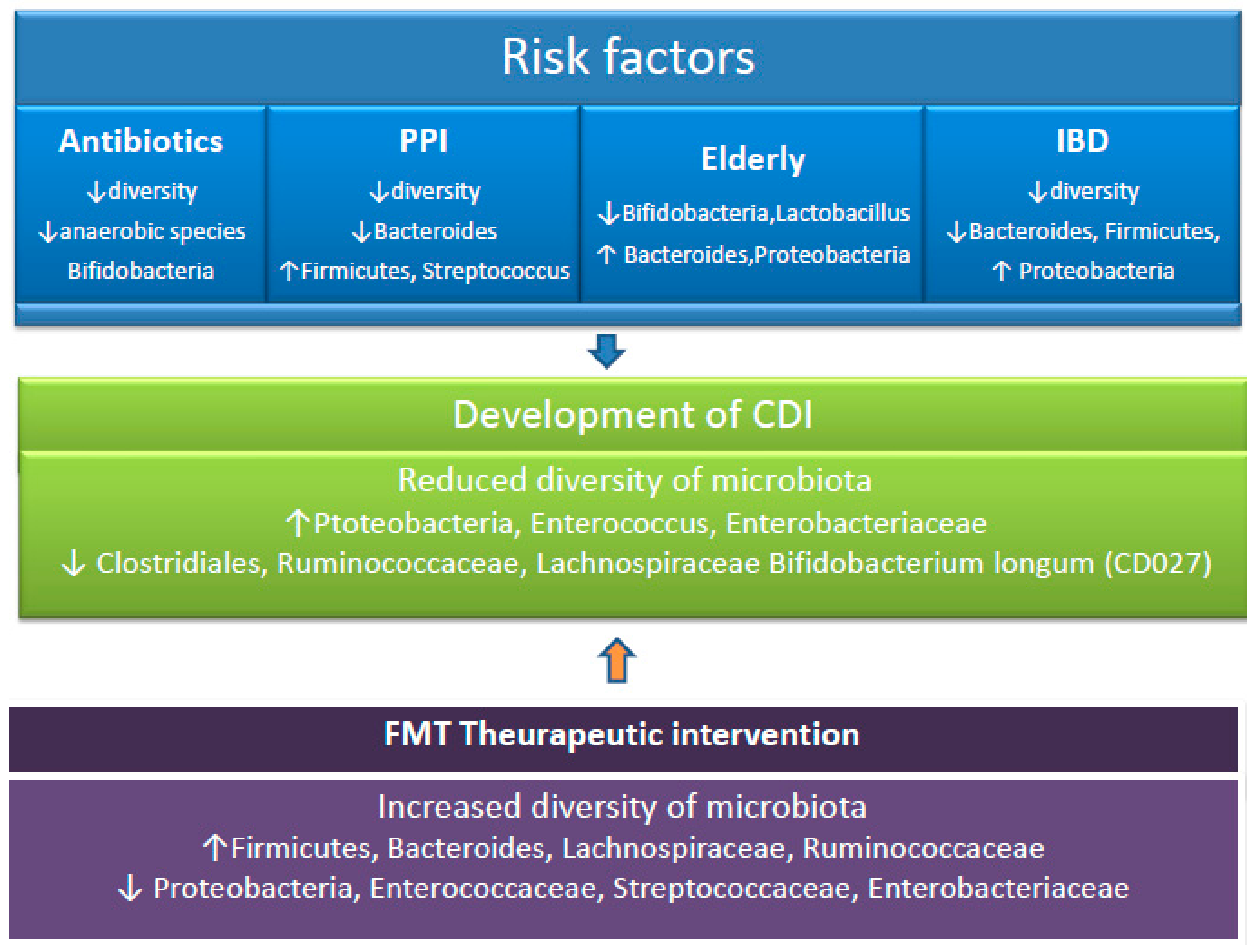 Risk factors

Antibiotics
↓diversity
↓anaerobic species
Bifidobacteria

PPI
↓diversity
↓Bacteroides
↑Firmicutes, Streptococcus

Elderly
↓Bifidobacteria,Lactobacillus
↑ Bacteroides,Proteobacteria

IBD
↓diversity
↓Bacteroides, Firmicutes,
↑ Proteobacteria

Development of CDI

Reduced diversity of microbiota
↑Ptoteobacteria, Enterococcus, Enterobacteriaceae
↓ Clostridiales, Ruminococcaceae, Lachnospiraceae Bifidobacterium longum (CD027)

FMT Theurapeutic intervention

Increased diversity of microbiota
↑Firmicutes, Bacteroides, Lachnospiraceae, Ruminococcaceae
↓ Proteobacteria, Enterococcaceae, Streptococcaceae, Enterobacteriaceae